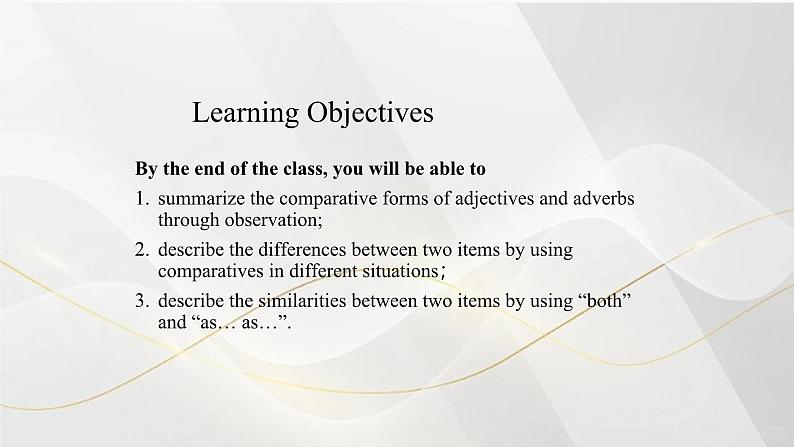 Learning Objectives

By the end of the class, you will be able to

1. summarize the comparative forms of adjectives and adverbs through observation;

2. describe the differences between two items by using comparatives in different situations；

3. describe the similarities between two items by using “both” and “as… as…”.